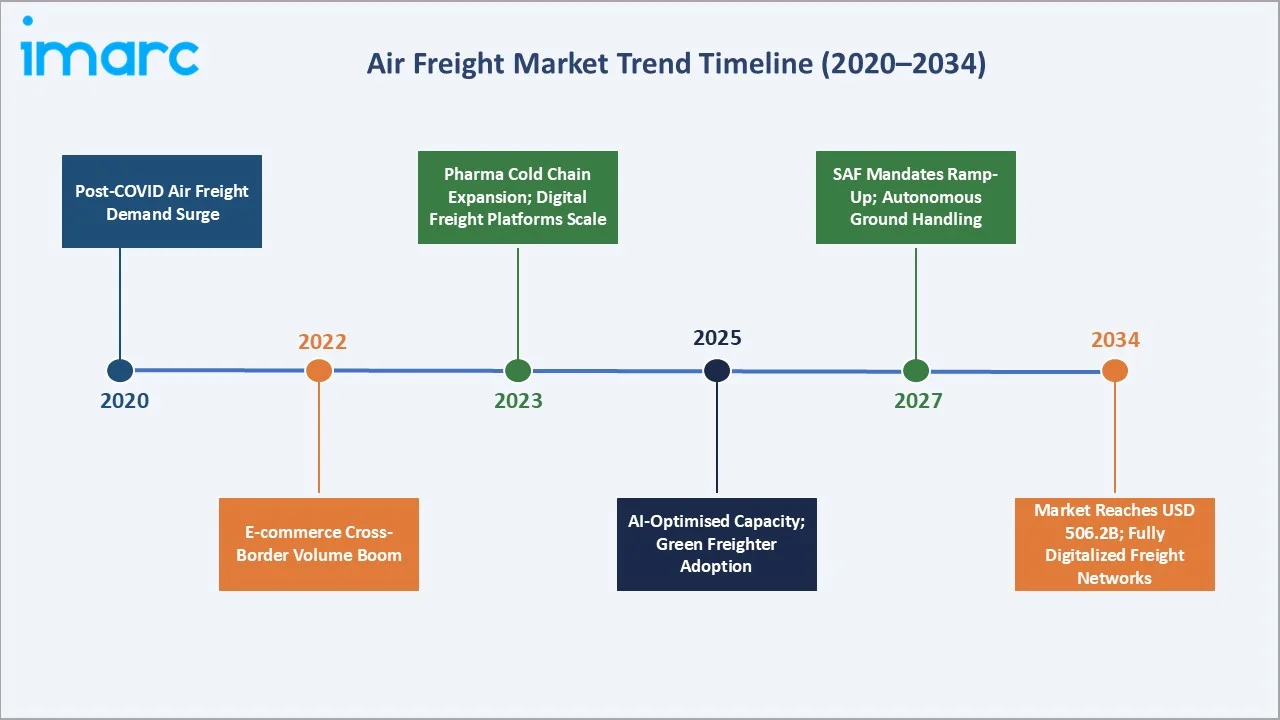 imarc

Air Freight Market Trend Timeline (2020–2034)

Post-COVID Air Freight Demand Surge

2020

2022

E-commerce Cross-Border Volume Boom

Pharma Cold Chain Expansion; Digital Freight Platforms Scale

2023

2025

AI-Optimised Capacity; Green Freighter Adoption

SAF Mandates Ramp-Up; Autonomous Ground Handling

2027

2034

Market Reaches USD 506.2B; Fully Digitalized Freight Networks